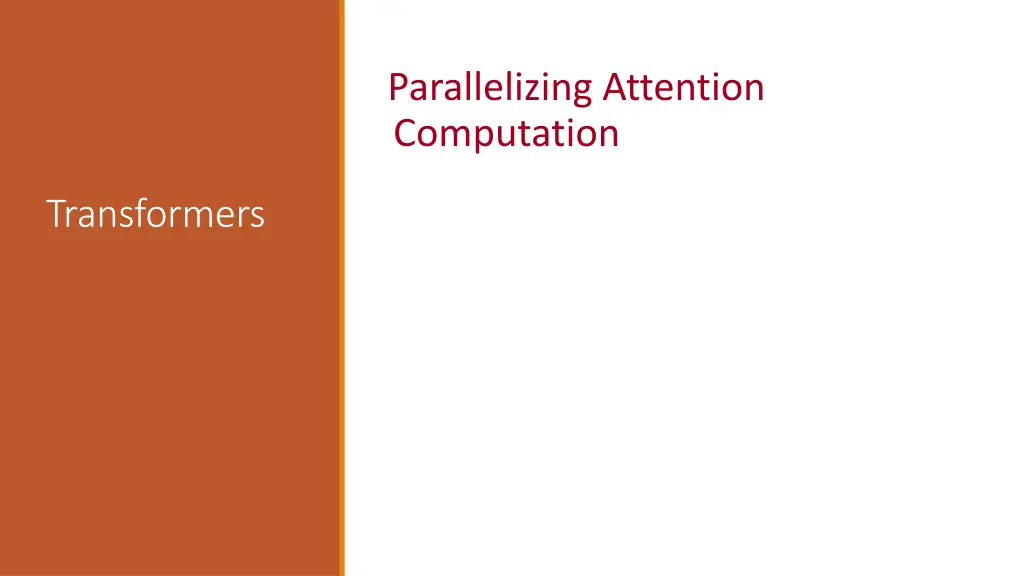 Transformers

Parallelizing Attention Computation